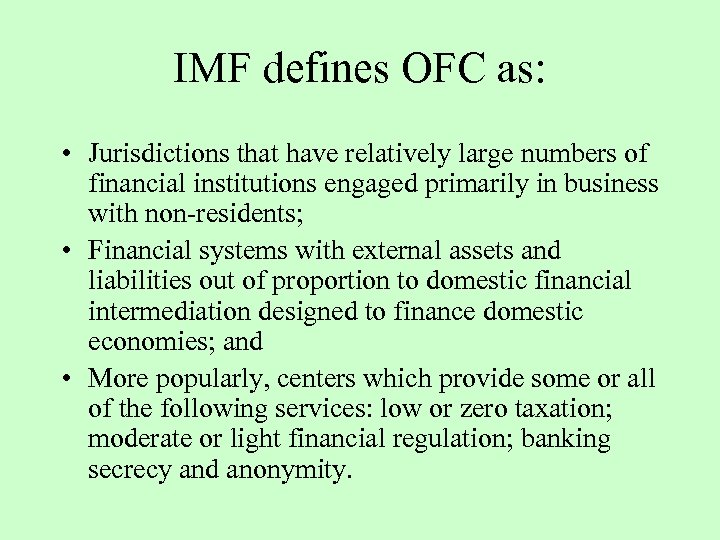 IMF defines OFC as:

• Jurisdictions that have relatively large numbers of financial institutions engaged primarily in business with non-residents;
• Financial systems with external assets and liabilities out of proportion to domestic financial intermediation designed to finance domestic economies; and
• More popularly, centers which provide some or all of the following services: low or zero taxation; moderate or light financial regulation; banking secrecy and anonymity.